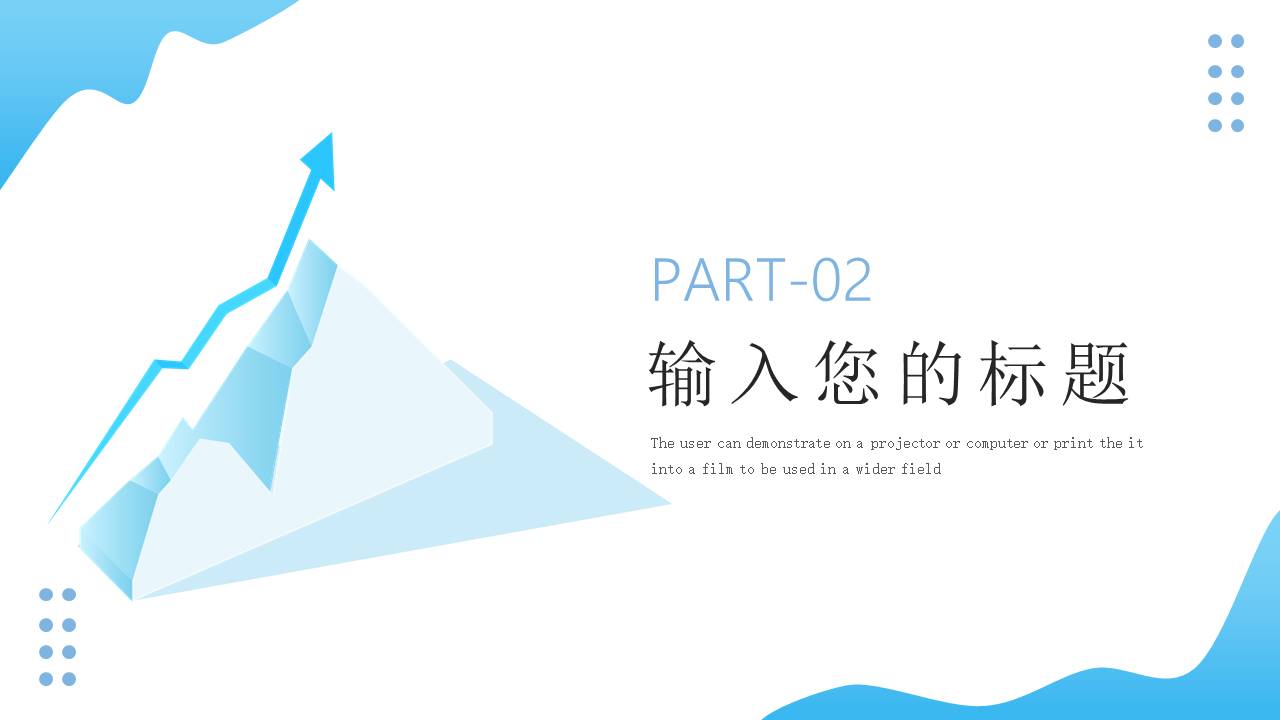 PART-02

输入您的标题

The user can demonstrate on a projector or computer or print the it into a film to be used in a wider field